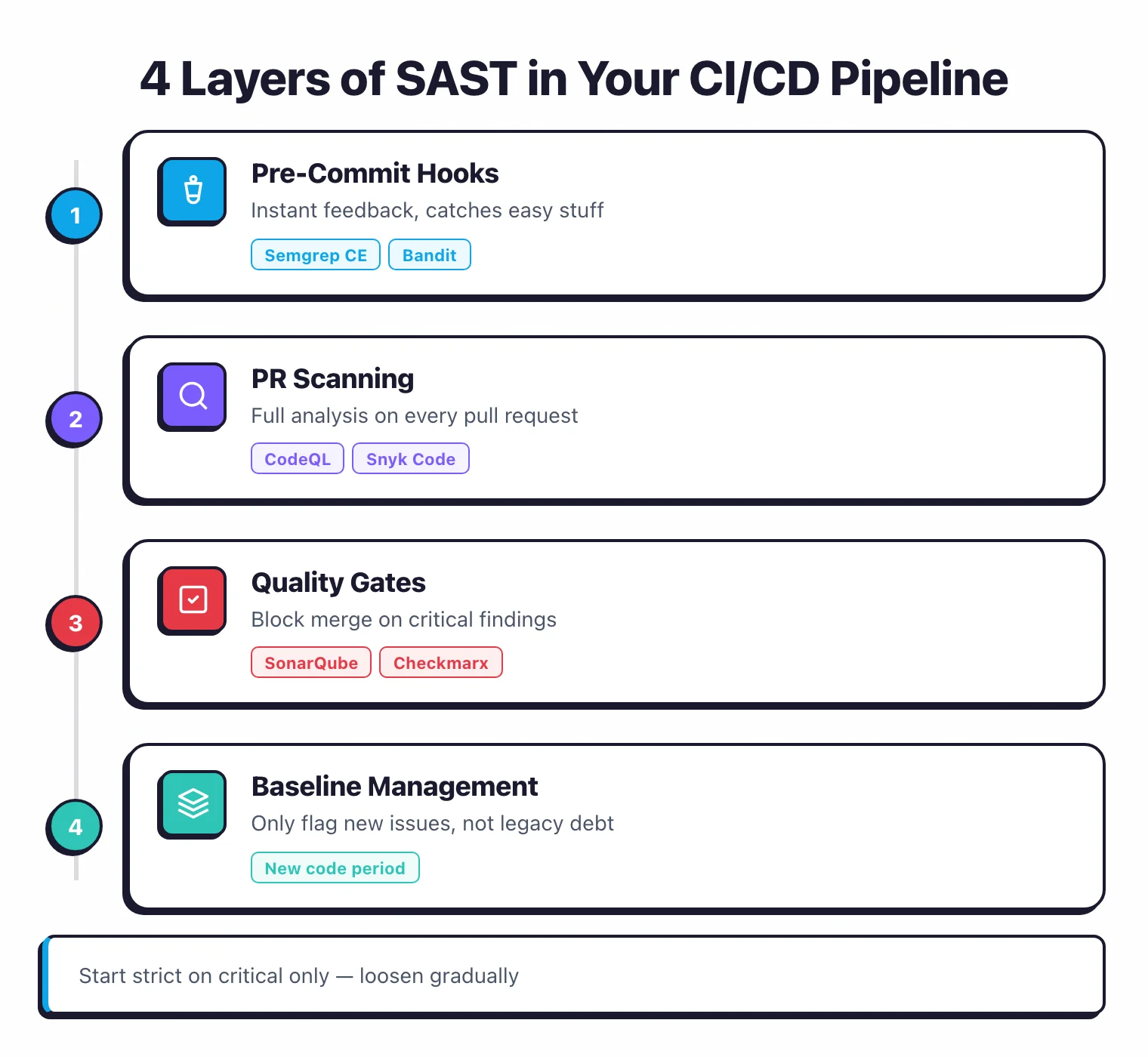 4 Layers of SAST in Your CI/CD Pipeline

1

Pre-Commit Hooks

Instant feedback, catches easy stuff

Semgrep CE

Bandit

2

PR Scanning

Full analysis on every pull request

CodeQL

Snyk Code

3

Quality Gates

Block merge on critical findings

SonarQube

Checkmarx

4

Baseline Management

Only flag new issues, not legacy debt

New code period

Start strict on critical only — loosen gradually